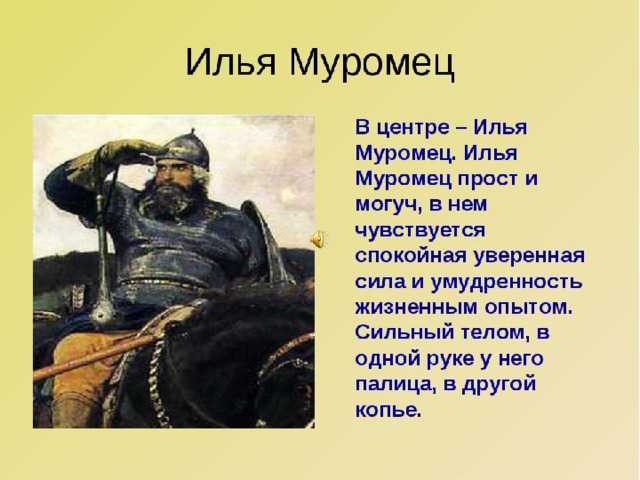 Илья Муромец

В центре – Илья Муромец. Илья Муромец прост и могуч, в нем чувствуется спокойная уверенная сила и умудренность жизненным опытом. Сильный телом, в одной руке у него палица, в другой копье.